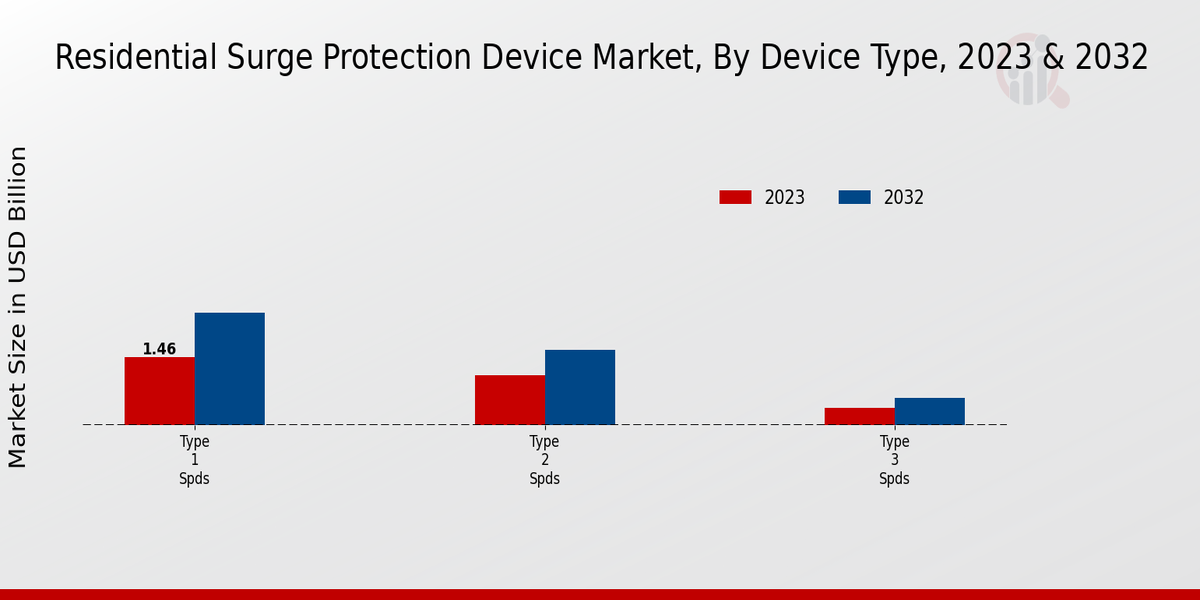 Residential Surge Protection Device Market, By Device Type, 2023 & 2032

Market Size in USD Billion

2023
2032

1.46

Type 1 Spds
Type 2 Spds
Type 3 Spds